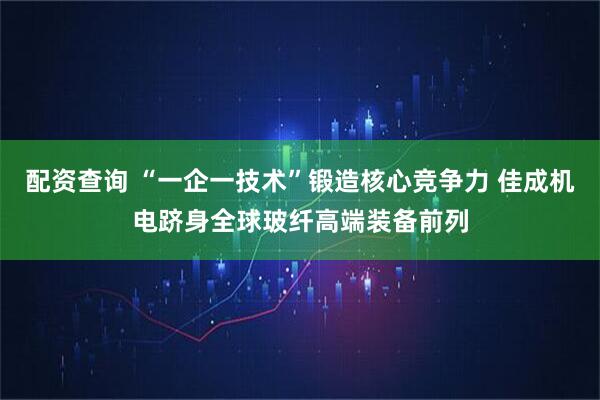 配资查询 “一企一技术”锻造核心竞争力 佳成机电跻身全球玻纤高端装备前列